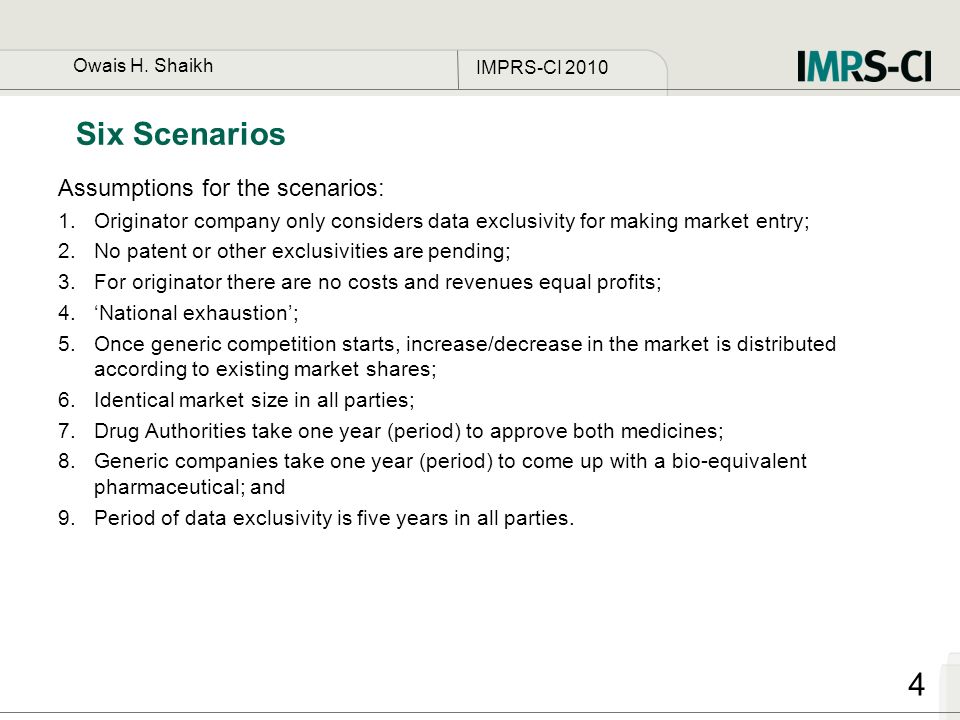 Owais H. Shaikh

IMPRS-CI 2010

IMRS-CI

Six Scenarios

Assumptions for the scenarios:

1. Originator company only considers data exclusivity for making market entry;
2. No patent or other exclusivities are pending;
3. For originator there are no costs and revenues equal profits;
4. ‘National exhaustion’;
5. Once generic competition starts, increase/decrease in the market is distributed according to existing market shares;
6. Identical market size in all parties;
7. Drug Authorities take one year (period) to approve both medicines;
8. Generic companies take one year (period) to come up with a bio-equivalent pharmaceutical; and
9. Period of data exclusivity is five years in all parties.

4